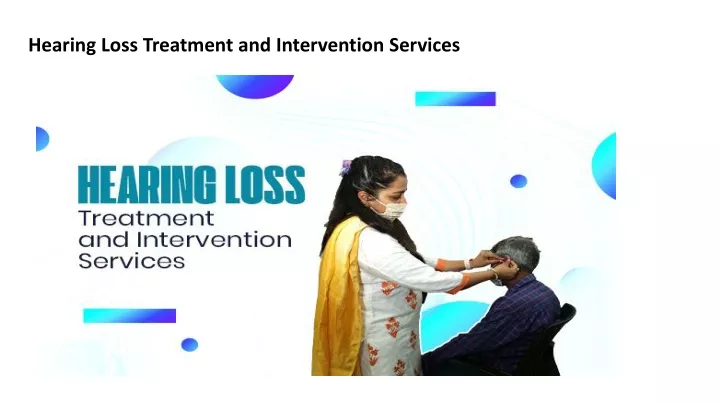 Hearing Loss Treatment and Intervention Services

HEARING LOSS
Treatment
and Intervention
Services